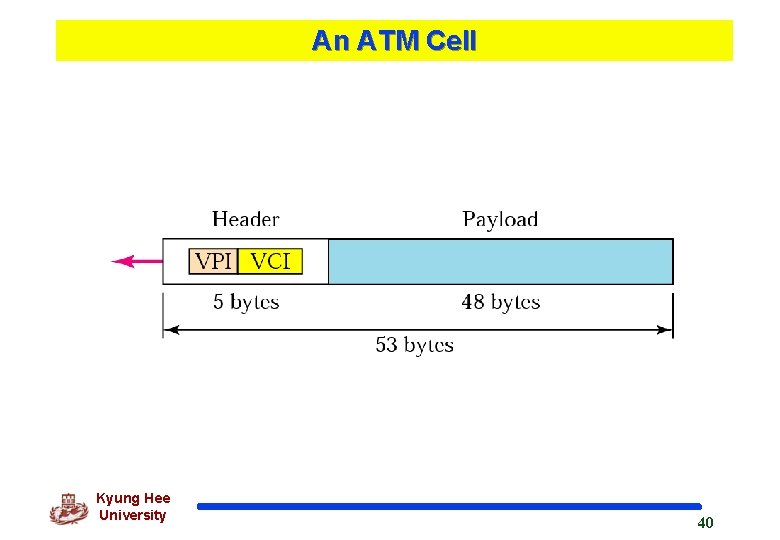 An ATM Cell

Header

Payload

VPI VCI

5 bytes

48 bytes

53 bytes

Kyung Hee University

40